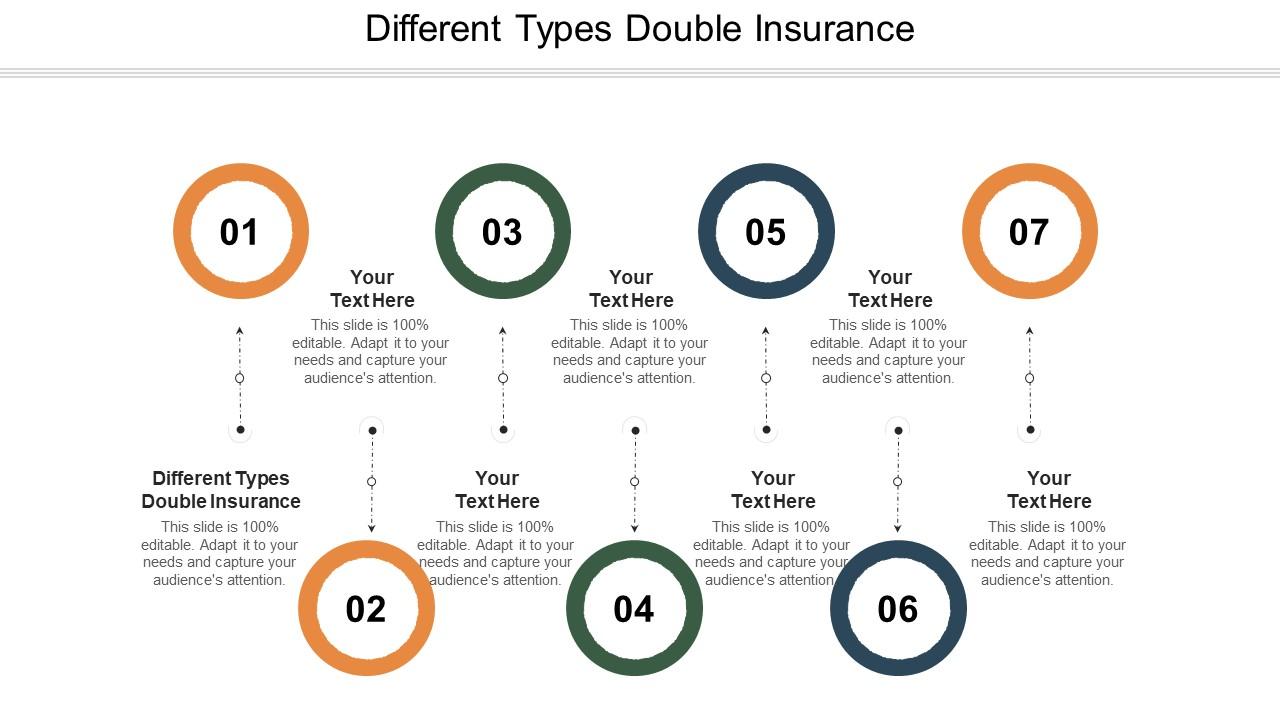 Different Types Double Insurance

01

Different Types Double Insurance
This slide is 100% editable. Adapt it to your needs and capture your audience's attention.

02

Your Text Here
This slide is 100% editable. Adapt it to your needs and capture your audience's attention.

03

Your Text Here
This slide is 100% editable. Adapt it to your needs and capture your audience's attention.

04

Your Text Here
This slide is 100% editable. Adapt it to your needs and capture your audience's attention.

05

Your Text Here
This slide is 100% editable. Adapt it to your needs and capture your audience's attention.

06

Your Text Here
This slide is 100% editable. Adapt it to your needs and capture your audience's attention.

07

Your Text Here
This slide is 100% editable. Adapt it to your needs and capture your audience's attention.